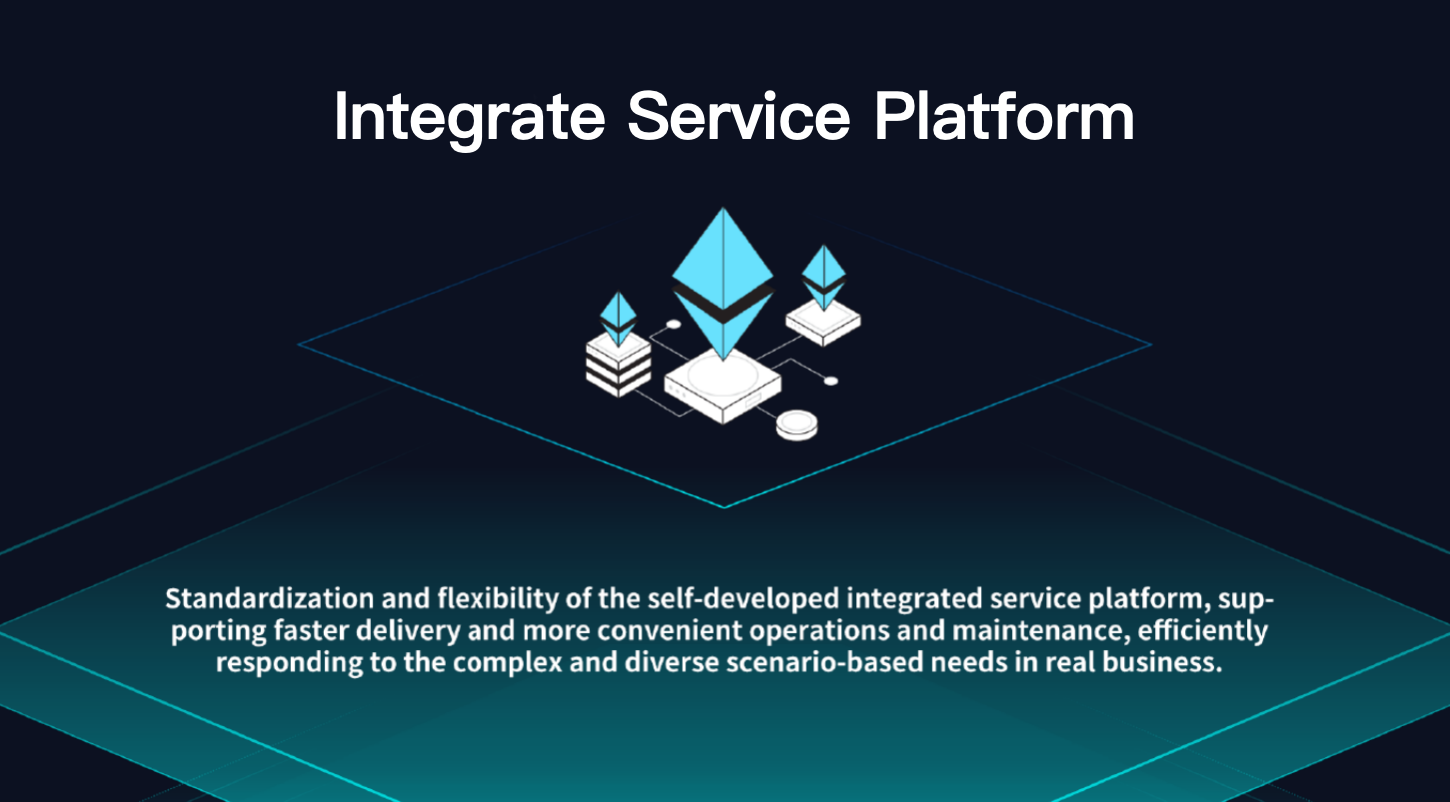 Integrate Service Platform

Standardization and flexibility of the self-developed integrated service platform, supporting faster delivery and more convenient operations and maintenance, efficiently responding to the complex and diverse scenario-based needs in real business.